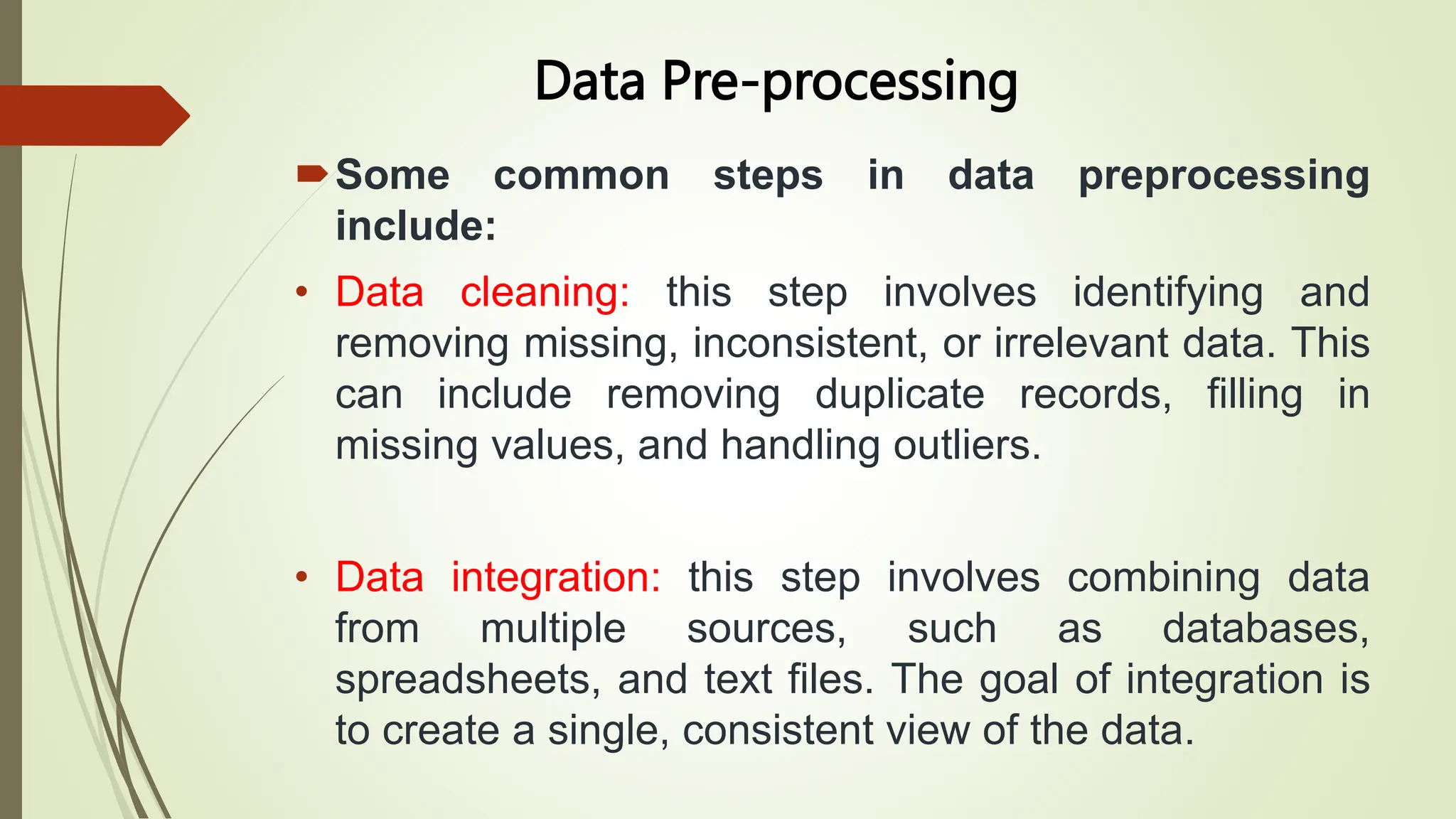 Data Pre-processing

Some common steps in data preprocessing include:

• Data cleaning: this step involves identifying and removing missing, inconsistent, or irrelevant data. This can include removing duplicate records, filling in missing values, and handling outliers.

• Data integration: this step involves combining data from multiple sources, such as databases, spreadsheets, and text files. The goal of integration is to create a single, consistent view of the data.